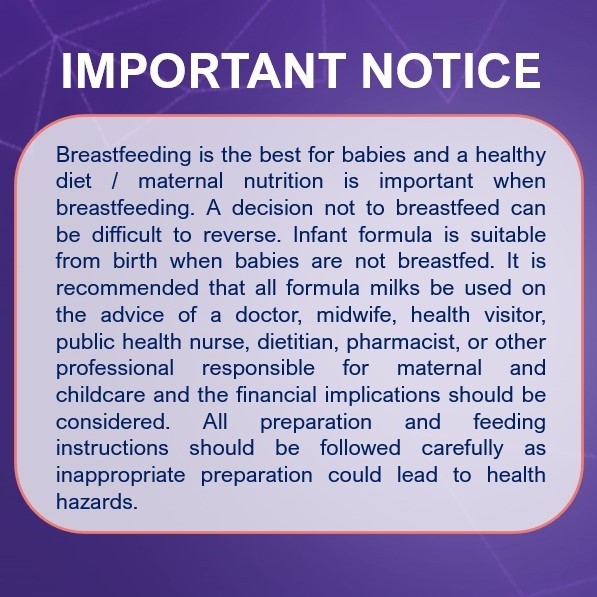 IMPORTANT NOTICE

Breastfeeding is the best for babies and a healthy diet / maternal nutrition is important when breastfeeding. A decision not to breastfeed can be difficult to reverse. Infant formula is suitable from birth when babies are not breastfed. It is recommended that all formula milks be used on the advice of a doctor, midwife, health visitor, public health nurse, dietitian, pharmacist, or other professional responsible for maternal and childcare and the financial implications should be considered. All preparation and feeding instructions should be followed carefully as inappropriate preparation could lead to health hazards.